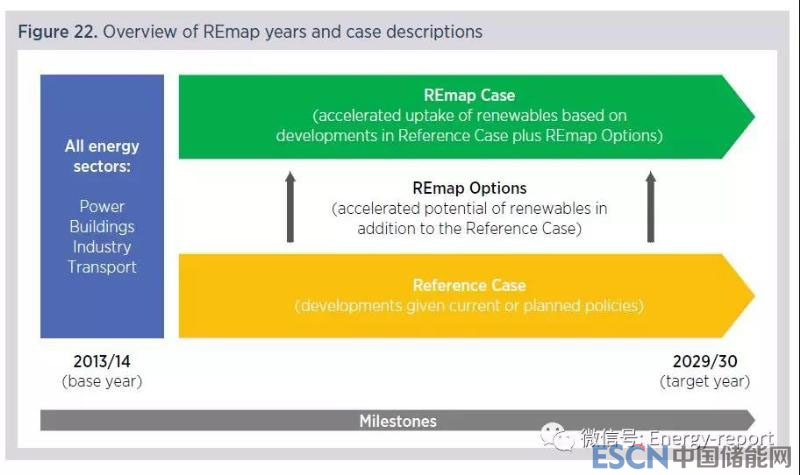 Figure 22. Overview of REmap years and case descriptions

All energy sectors:

Power
Buildings
Industry
Transport

REmap Case
(accelerated uptake of renewables based on developments in Reference Case plus REmap Options)

REmap Options
(accelerated potential of renewables in addition to the Reference Case)

Reference Case
(developments given current or planned policies)

2013/14
(base year)

2029/30
(target year)

Milestones

微信号: Energy-report

ESCN 中国储能网